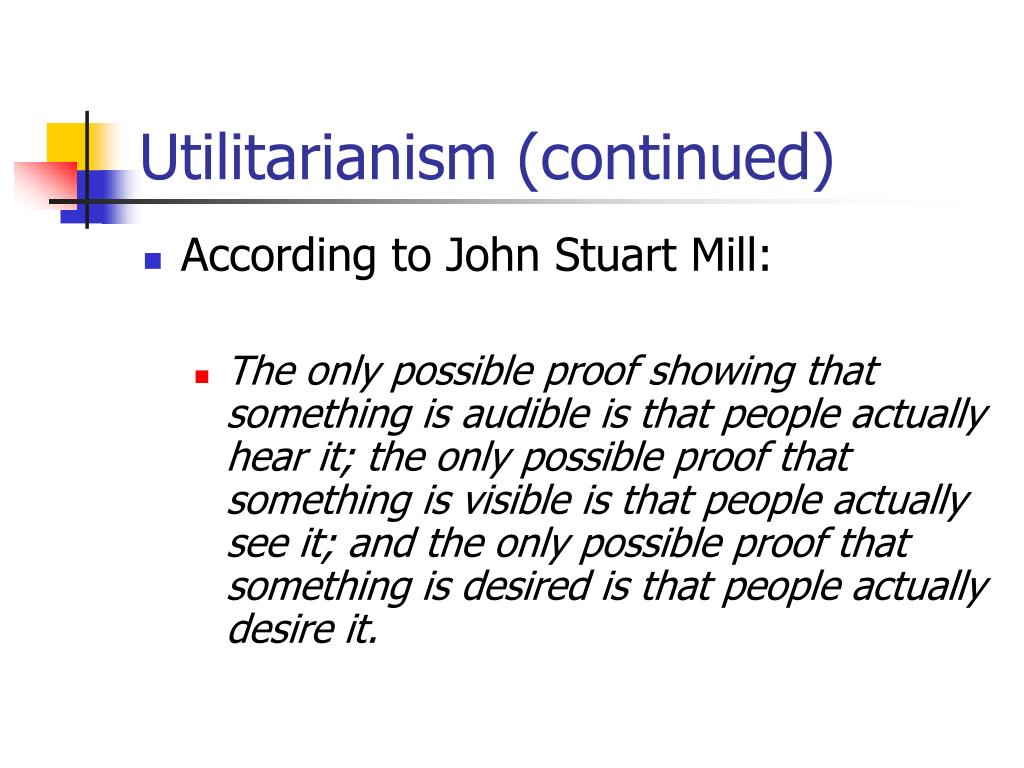 Utilitarianism (continued)

According to John Stuart Mill:

The only possible proof showing that something is audible is that people actually hear it; the only possible proof that something is visible is that people actually see it; and the only possible proof that something is desired is that people actually desire it.